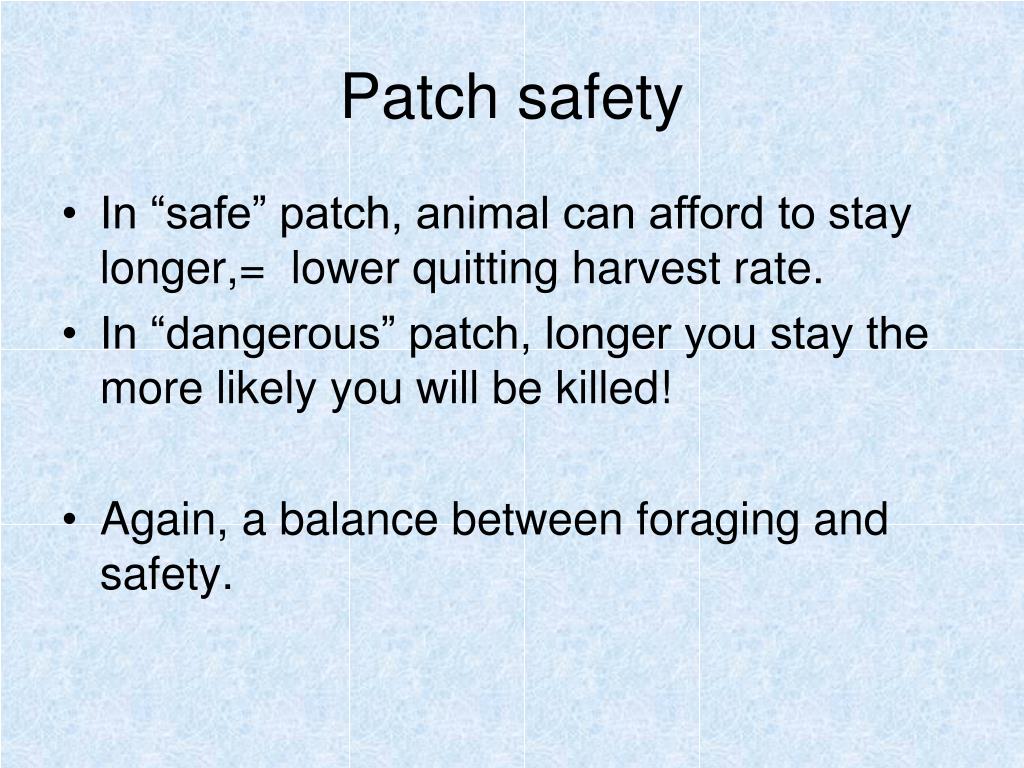 Patch safety

• In “safe” patch, animal can afford to stay longer,= lower quitting harvest rate.
• In “dangerous” patch, longer you stay the more likely you will be killed!

• Again, a balance between foraging and safety.